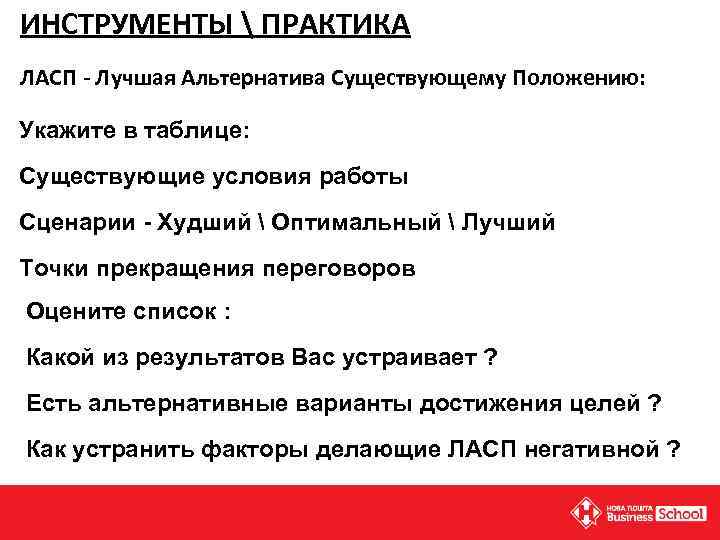 ИНСТРУМЕНТЫ \ ПРАКТИКА

ЛАСП - Лучшая Альтернатива Существующему Положению:

Укажите в таблице:

Существующие условия работы

Сценарии - Худший \ Оптимальный \ Лучший

Точки прекращения переговоров

Оцените список :

Какой из результатов Вас устраивает ?

Есть альтернативные варианты достижения целей ?

Как устранить факторы делающие ЛАСП негативной ?

НОВА ПОШТА Business School